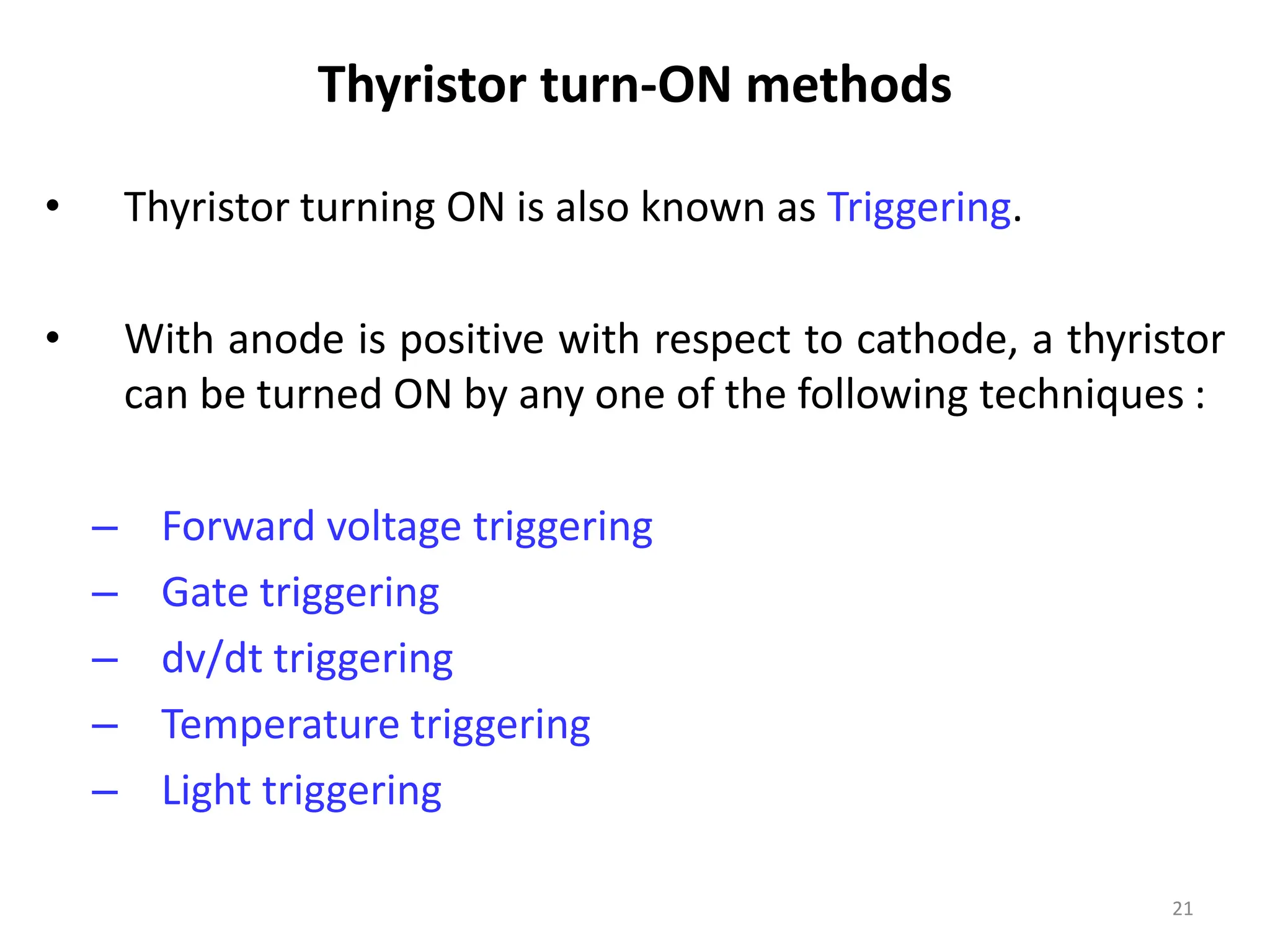 Thyristor turn-ON methods

• Thyristor turning ON is also known as Triggering.

• With anode is positive with respect to cathode, a thyristor can be turned ON by any one of the following techniques :

– Forward voltage triggering
– Gate triggering
– dv/dt triggering
– Temperature triggering
– Light triggering

21